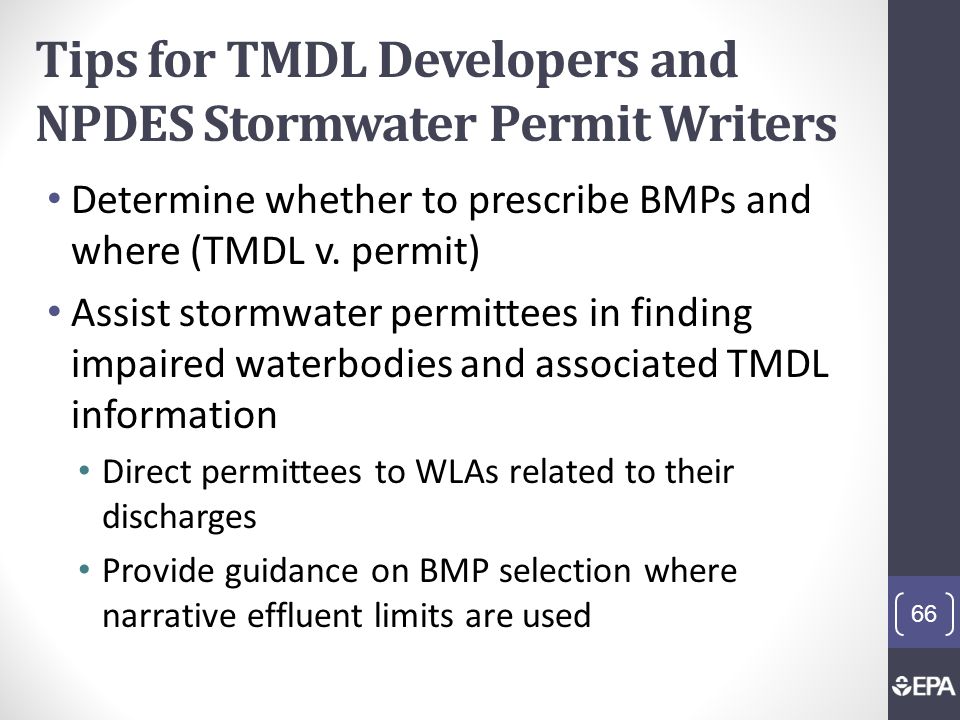 Tips for TMDL Developers and NPDES Stormwater Permit Writers

• Determine whether to prescribe BMPs and where (TMDL v. permit)

• Assist stormwater permittees in finding impaired waterbodies and associated TMDL information

• Direct permittees to WLAs related to their discharges

• Provide guidance on BMP selection where narrative effluent limits are used

66

EPA